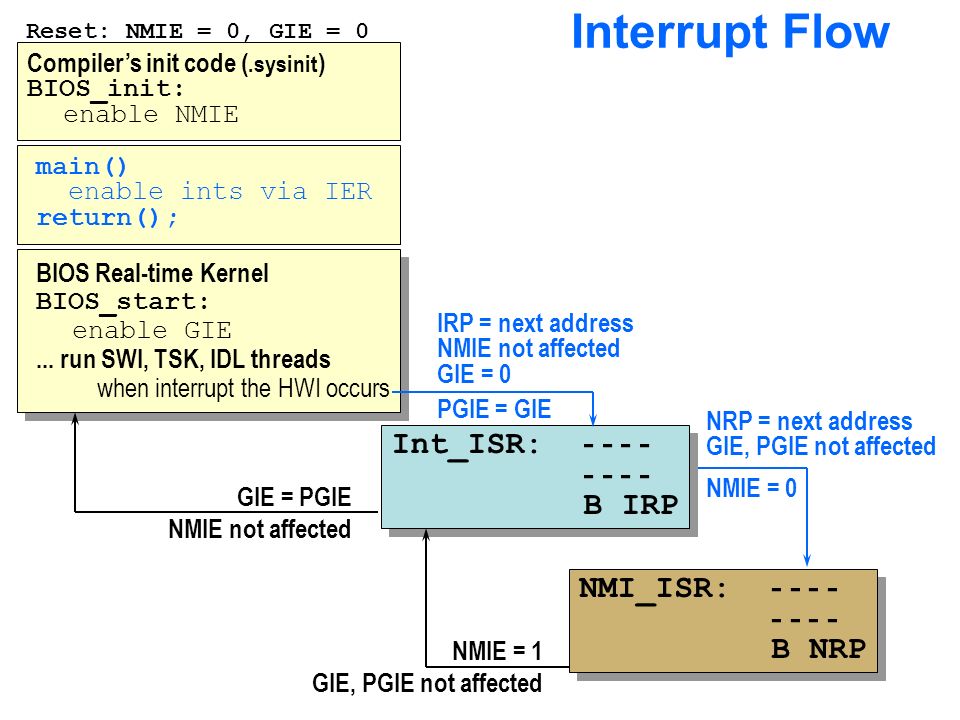 Reset: NMIE = 0, GIE = 0

Interrupt Flow

Compiler's init code (.sysinit)
BIOS_init:
enable NMIE

main()
enable ints via IER
return();

BIOS Real-time Kernel
BIOS_start:
enable GIE
... run SWI, TSK, IDL threads
when interrupt the HWI occurs

IRP = next address
NMIE not affected
GIE = 0
PGIE = GIE

Int_ISR: ----
----
B IRP

NRP = next address
GIE, PGIE not affected
NMIE = 0

GIE = PGIE
NMIE not affected

NMI_ISR: ----
----
B NRP

NMIE = 1
GIE, PGIE not affected